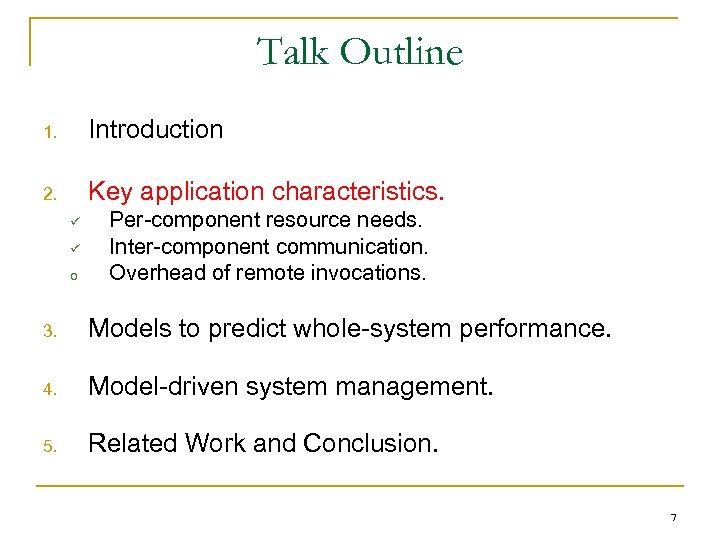 Talk Outline

1. Introduction

2. Key application characteristics.
✓ Per-component resource needs.
✓ Inter-component communication.
o Overhead of remote invocations.

3. Models to predict whole-system performance.

4. Model-driven system management.

5. Related Work and Conclusion.

7